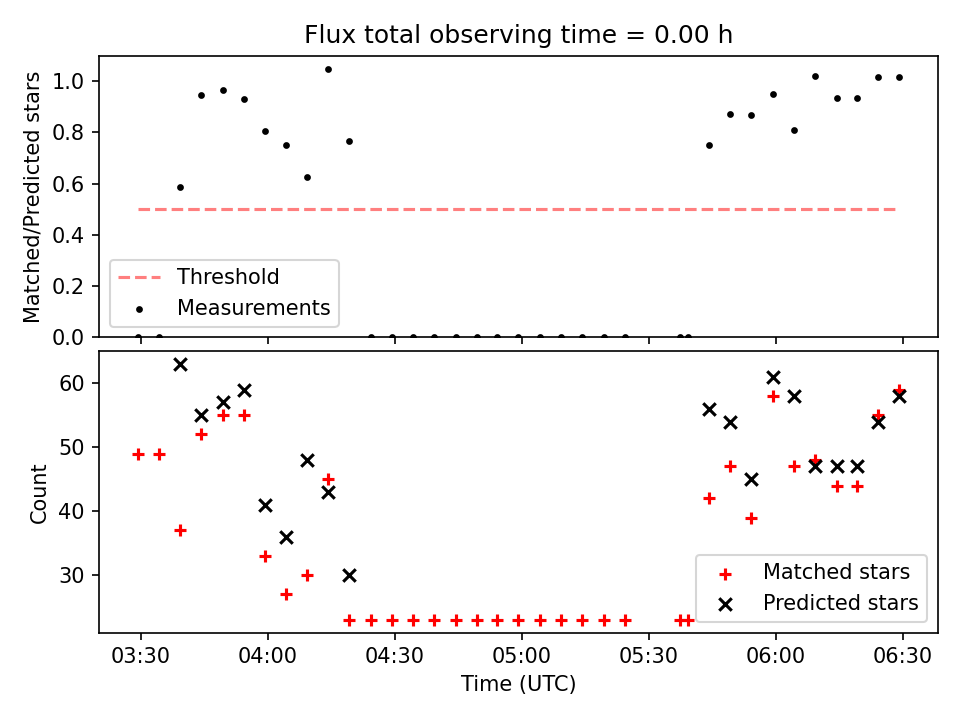 Flux total observing time = 0.00 h

Matched/Predicted stars

1.0
0.8
0.6
0.4
0.2
0.0

Threshold
Measurements

Count

60
50
40
30

Matched stars
Predicted stars

03:30
04:00
04:30
05:00
05:30
06:00
06:30

Time (UTC)